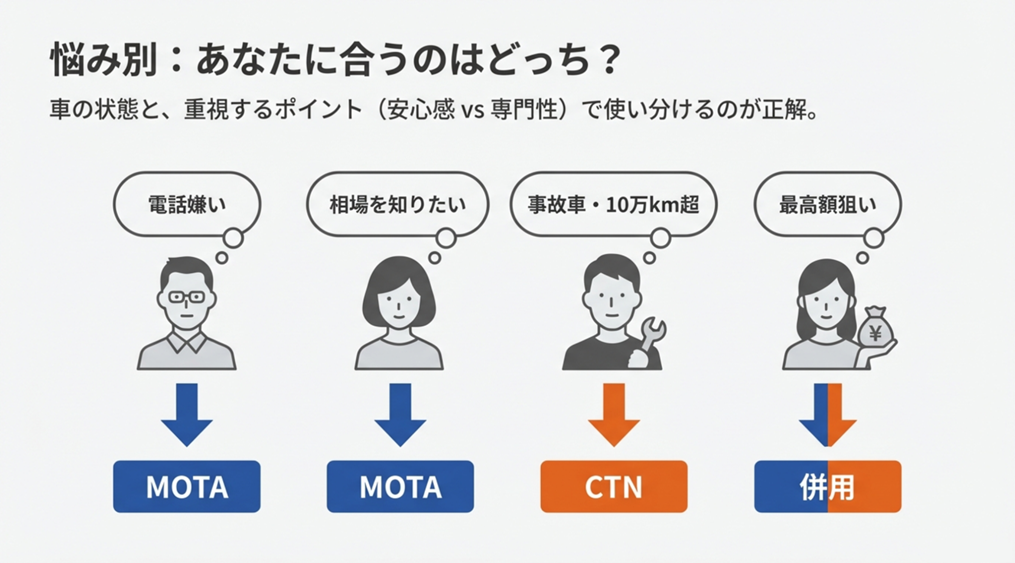 悩み別：あなたに合うのはどっち？

車の状態と、重視するポイント（安心感 vs 専門性）で使い分けるのが正解。

電話嫌い

相場を知りたい

事故車・10万km超

最高額狙い

¥

MOTA

MOTA

CTN

併用